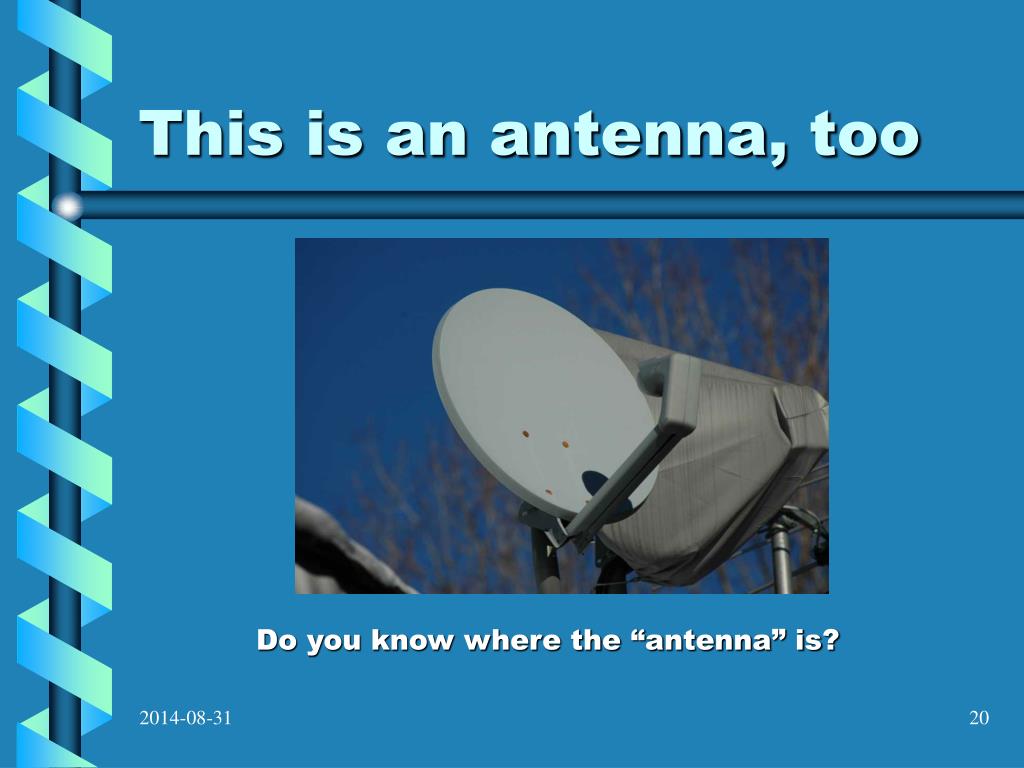 This is an antenna, too

Do you know where the “antenna” is?

2014-08-31

20